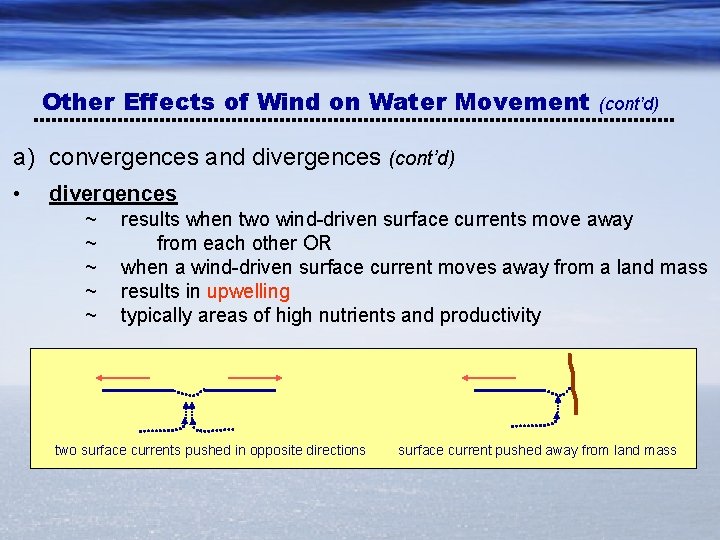 Other Effects of Wind on Water Movement (cont'd)

a) convergences and divergences (cont'd)

• divergences

~ results when two wind-driven surface currents move away

~ from each other OR

~ when a wind-driven surface current moves away from a land mass

~ results in upwelling

~ typically areas of high nutrients and productivity

two surface currents pushed in opposite directions

surface current pushed away from land mass